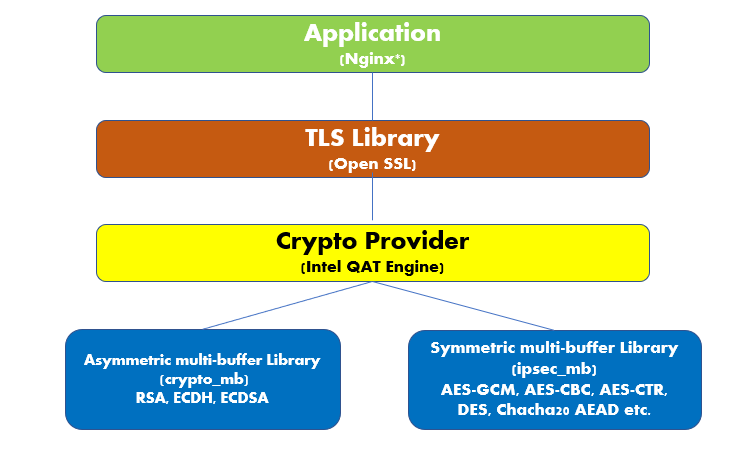 Application
(Nginx*)

TLS Library
(Open SSL)

Crypto Provider
(Intel QAT Engine)

Asymmetric multi-buffer Library
(crypto_mb)
RSA, ECDH, ECDSA

Symmetric multi-buffer Library
(ipsec_mb)
AES-GCM, AES-CBC, AES-CTR, DES, Chacha20 AEAD etc.